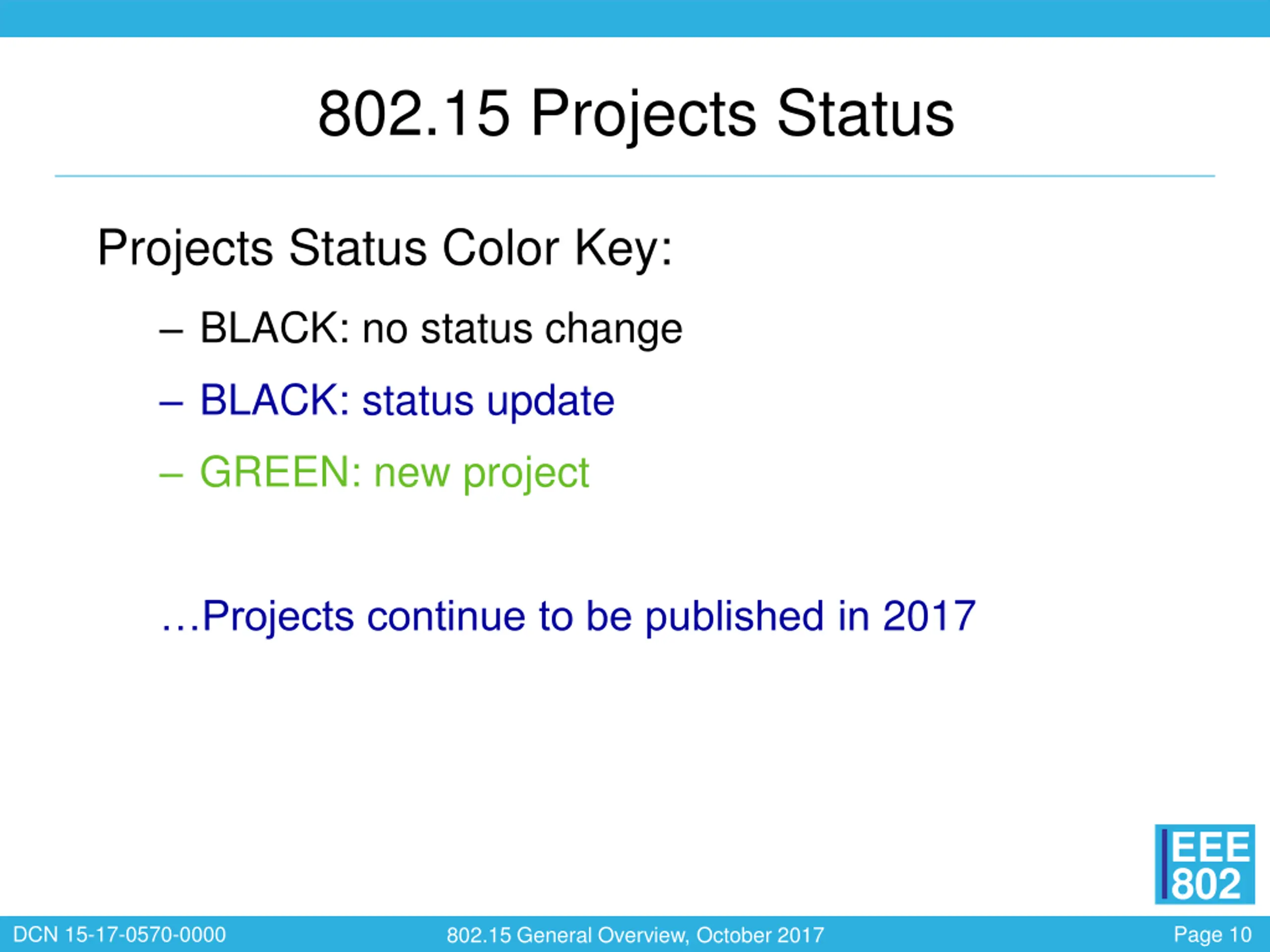 802.15 Projects Status

Projects Status Color Key:

– BLACK: no status change

– BLACK: status update

– GREEN: new project

…Projects continue to be published in 2017

IEEE 802

DCN 15-17-0570-0000

802.15 General Overview, October 2017

Page 10